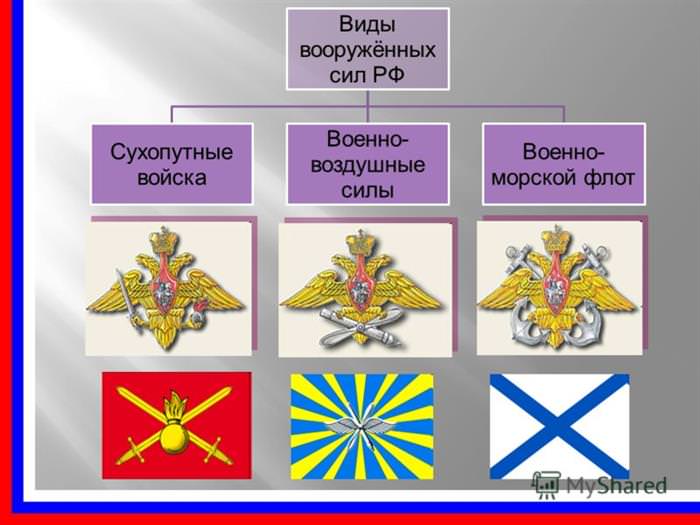 Виды вооружённых сил РФ

Сухопутные войска

Военно-воздушные силы

Военно-морской флот

MyShared